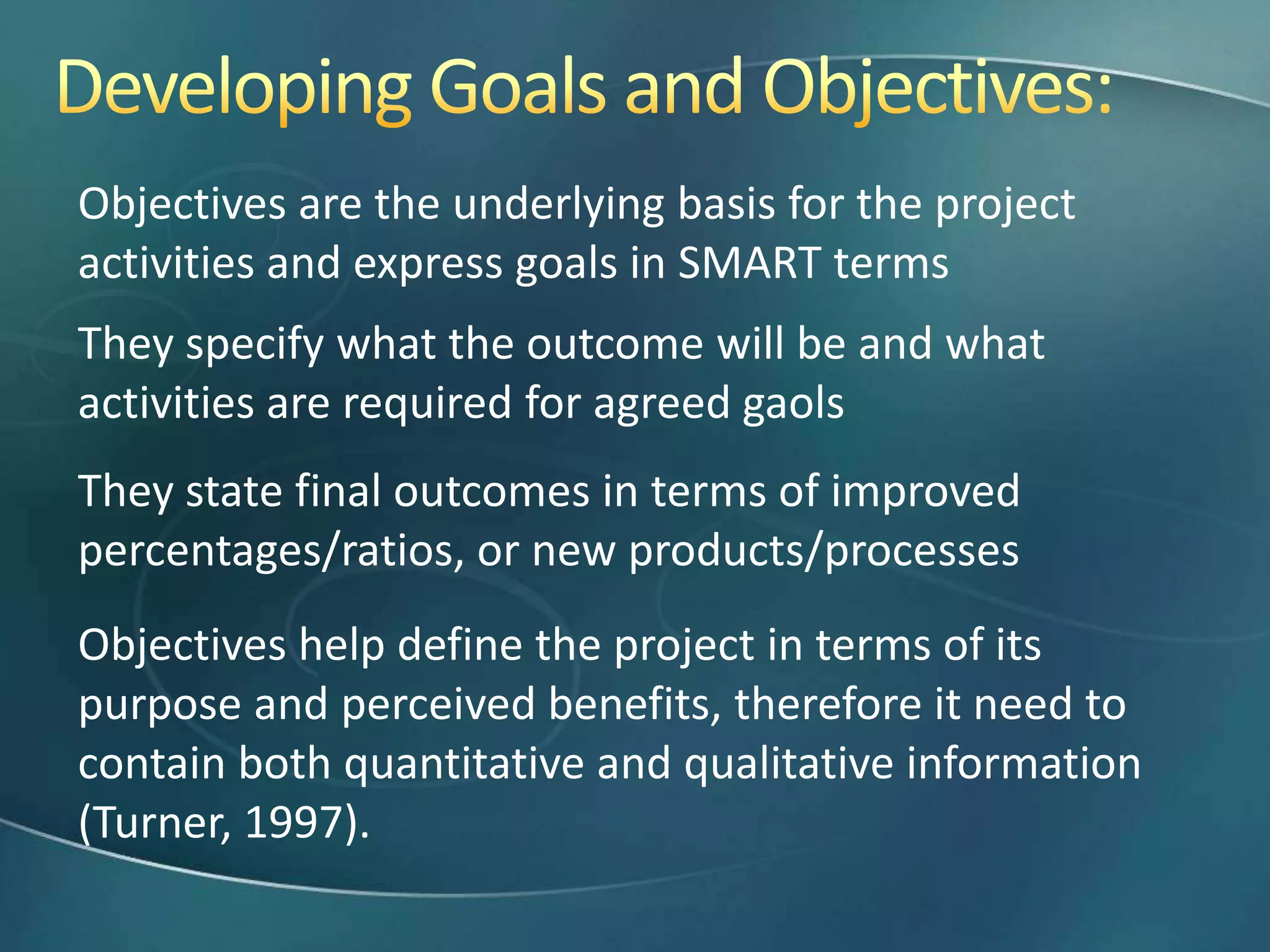 Developing Goals and Objectives:

Objectives are the underlying basis for the project activities and express goals in SMART terms

They specify what the outcome will be and what activities are required for agreed gaols

They state final outcomes in terms of improved percentages/ratios, or new products/processes

Objectives help define the project in terms of its purpose and perceived benefits, therefore it need to contain both quantitative and qualitative information (Turner, 1997).